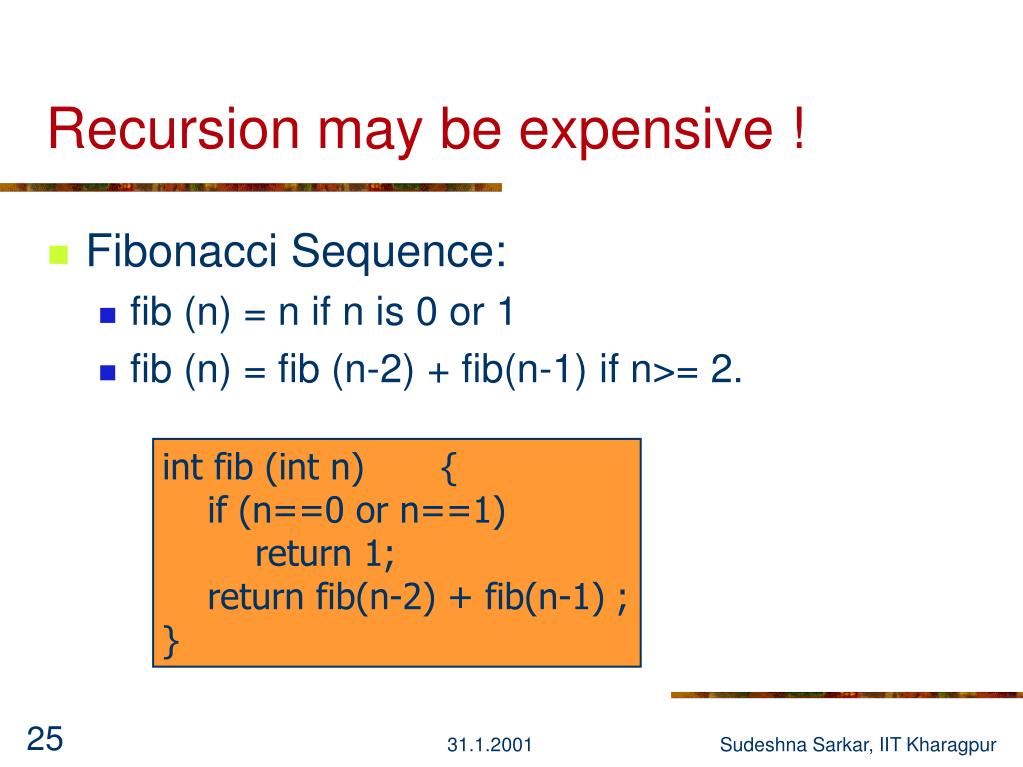 Recursion may be expensive !

Fibonacci Sequence:

fib (n) = n if n is 0 or 1

fib (n) = fib (n-2) + fib(n-1) if n>= 2.

int fib (int n) {
if (n==0 or n==1)
return 1;
return fib(n-2) + fib(n-1) ;
}

25

31.1.2001

Sudeshna Sarkar, IIT Kharagpur